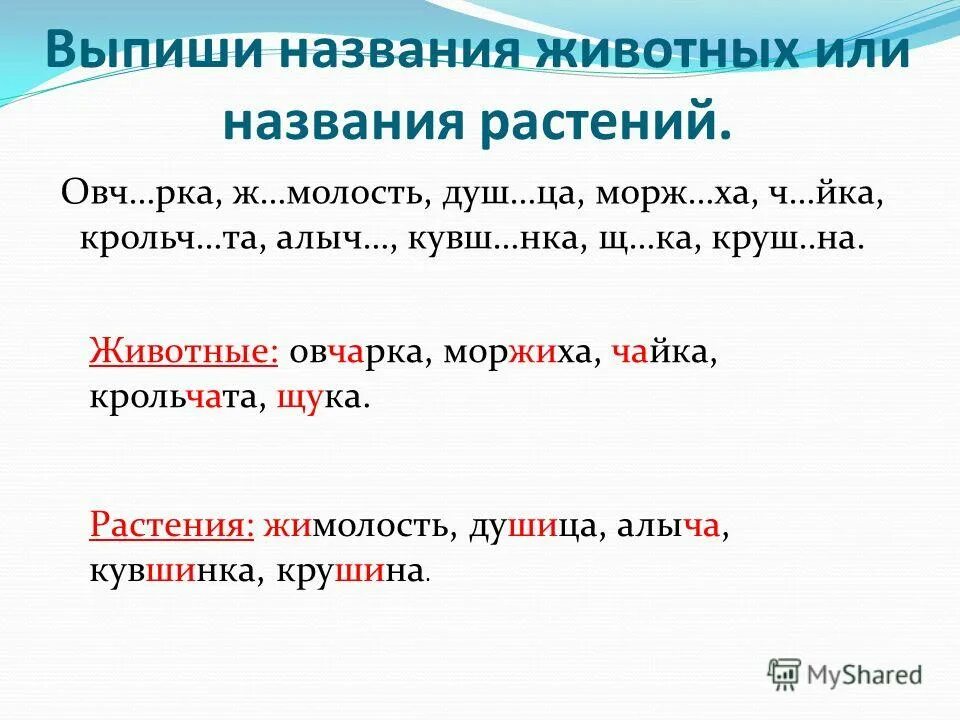 Выпиши названия животных или названия растений.

Овч…рка, ж…молость, душ…ца, морж…ха, ч…йка, крольч…та, алыч…, кувш…нка, щ…ка, круш..на.

Животные: овчарка, моржиха, чайка, крольчата, щука.

Растения: жимолость, душица, алыча, кувшинка, крушина.

MyShared